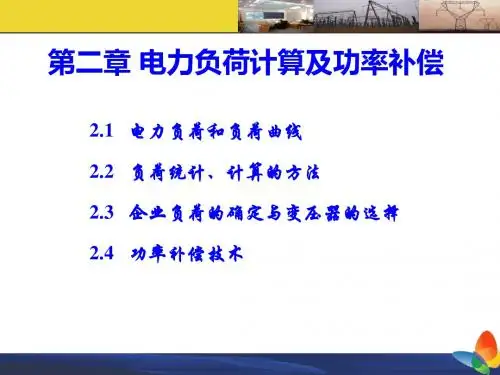 第二章 电力负荷计算及功率补偿

2.1 电力负荷和负荷曲线

2.2 负荷统计、计算的方法

2.3 企业负荷的确定与变压器的选择

2.4 功率补偿技术